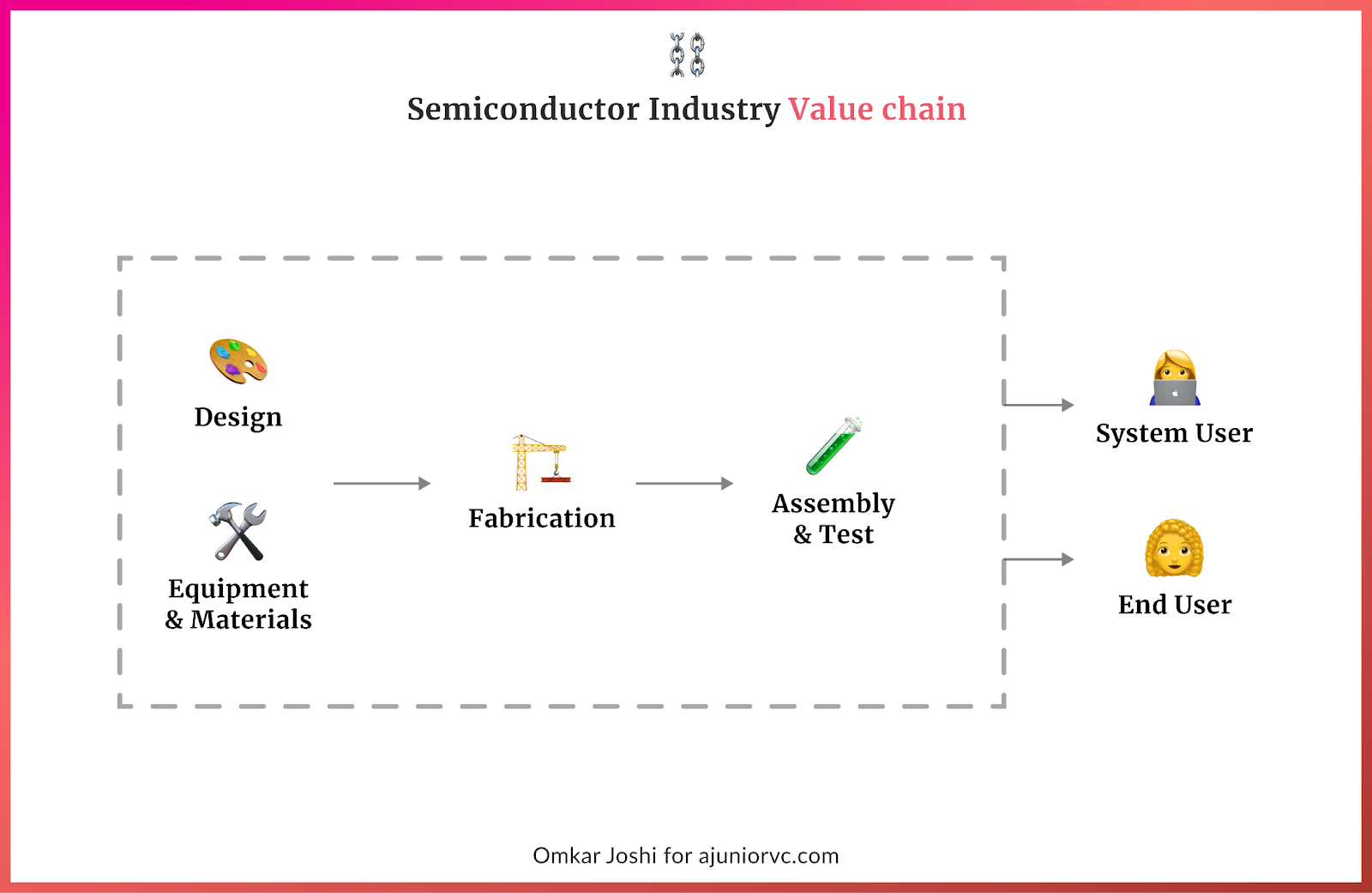 Semiconductor Industry Value chain

Design

Equipment & Materials

Fabrication

Assembly & Test

System User

End User

Omkar Joshi for ajuniorvc.com